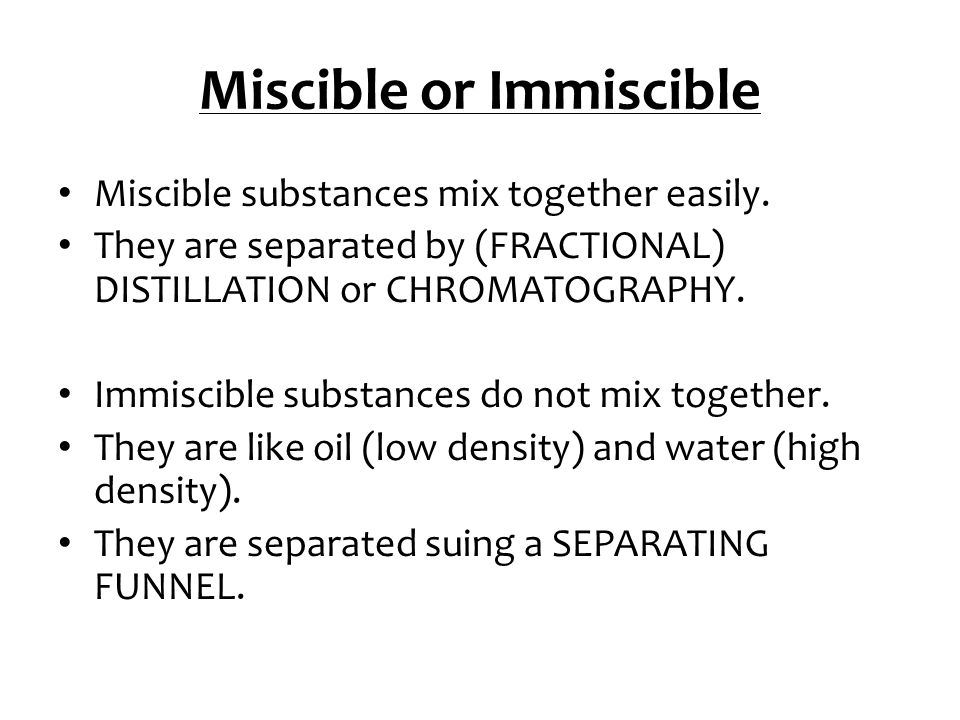 Miscible or Immiscible

• Miscible substances mix together easily.
• They are separated by (FRACTIONAL) DISTILLATION or CHROMATOGRAPHY.

• Immiscible substances do not mix together.
• They are like oil (low density) and water (high density).
• They are separated suing a SEPARATING FUNNEL.